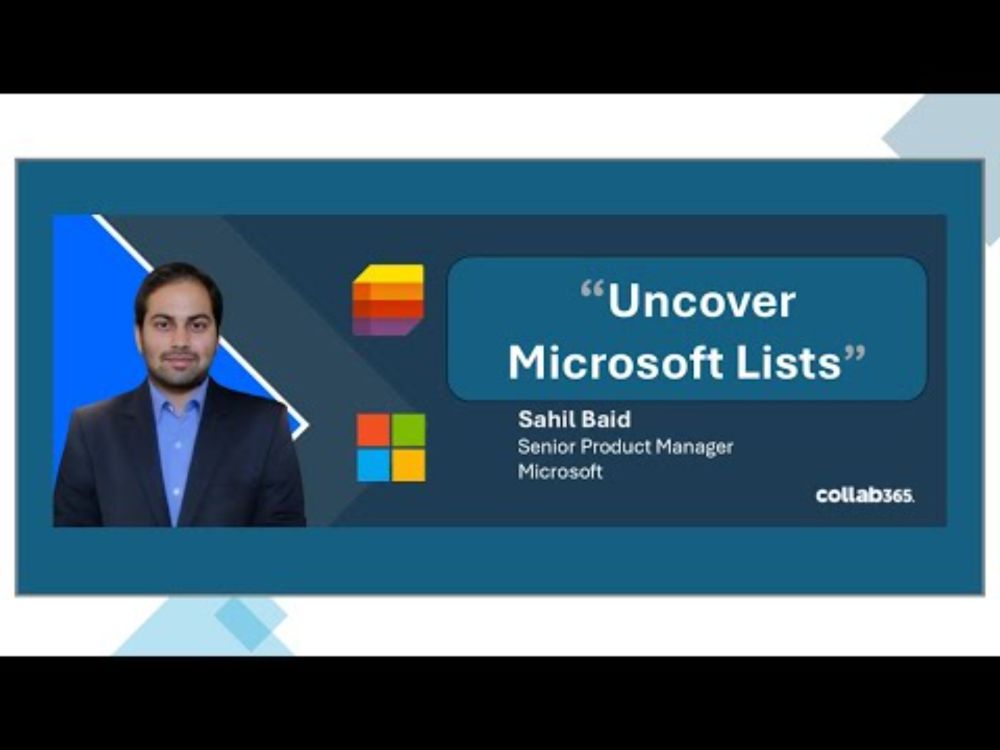 “Uncover Microsoft Lists”

Sahil Baid
Senior Product Manager
Microsoft

collab365.